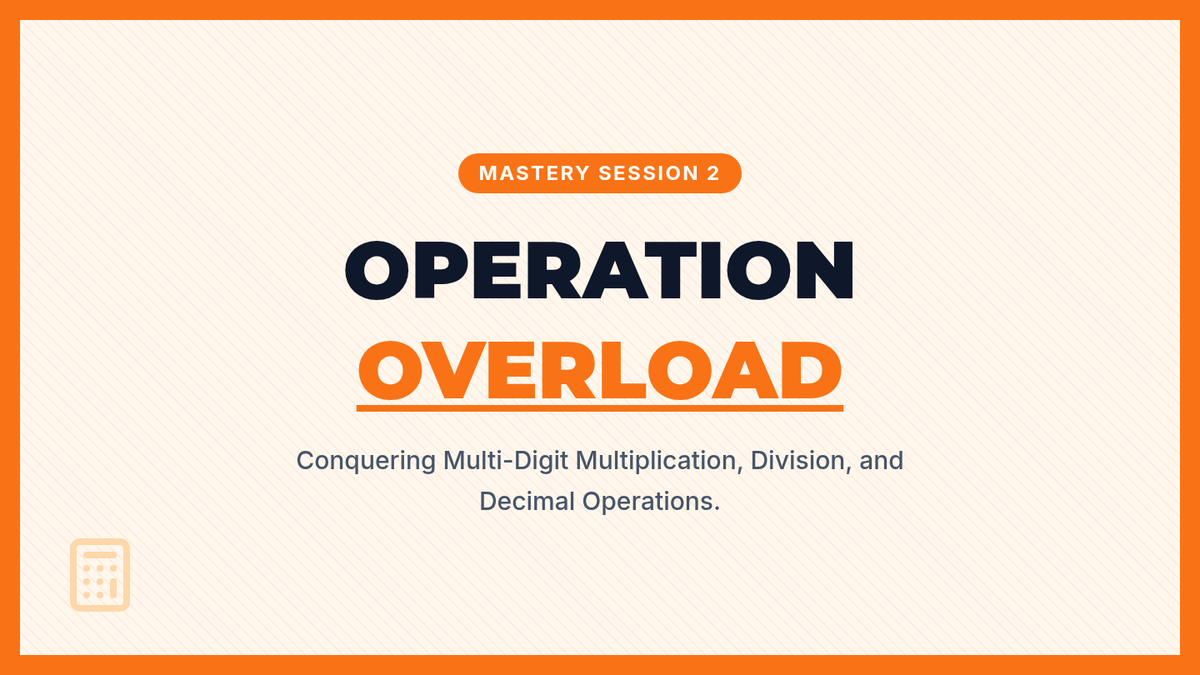 MASTERY SESSION 2

OPERATION OVERLOAD

Conquering Multi-Digit Multiplication, Division, and Decimal Operations.